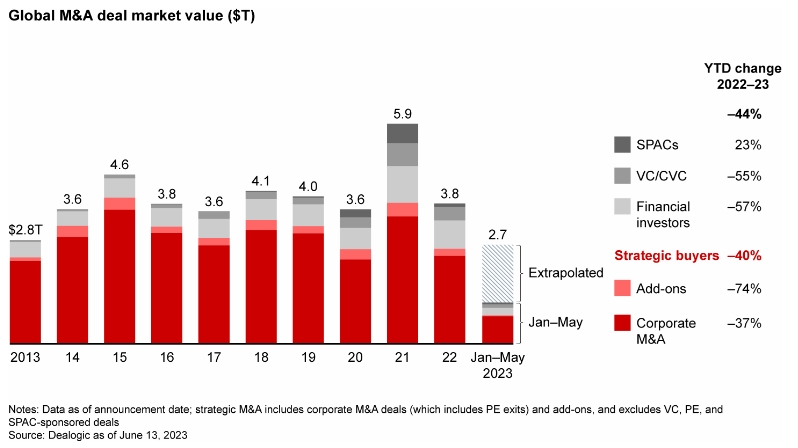 Global M&A deal market value ($T)

$2.8T
3.6
4.6
3.8
3.6
4.1
4.0
3.6
5.9
3.8
2.7

Extrapolated
Jan–May

2013 14 15 16 17 18 19 20 21 22 Jan–May 2023

YTD change 2022–23
–44%
SPACs 23%
VC/CVC –55%
Financial investors –57%
Strategic buyers –40%
Add-ons –74%
Corporate M&A –37%

Notes: Data as of announcement date; strategic M&A includes corporate M&A deals (which includes PE exits) and add-ons, and excludes VC, PE, and SPAC-sponsored deals
Source: Dealogic as of June 13, 2023